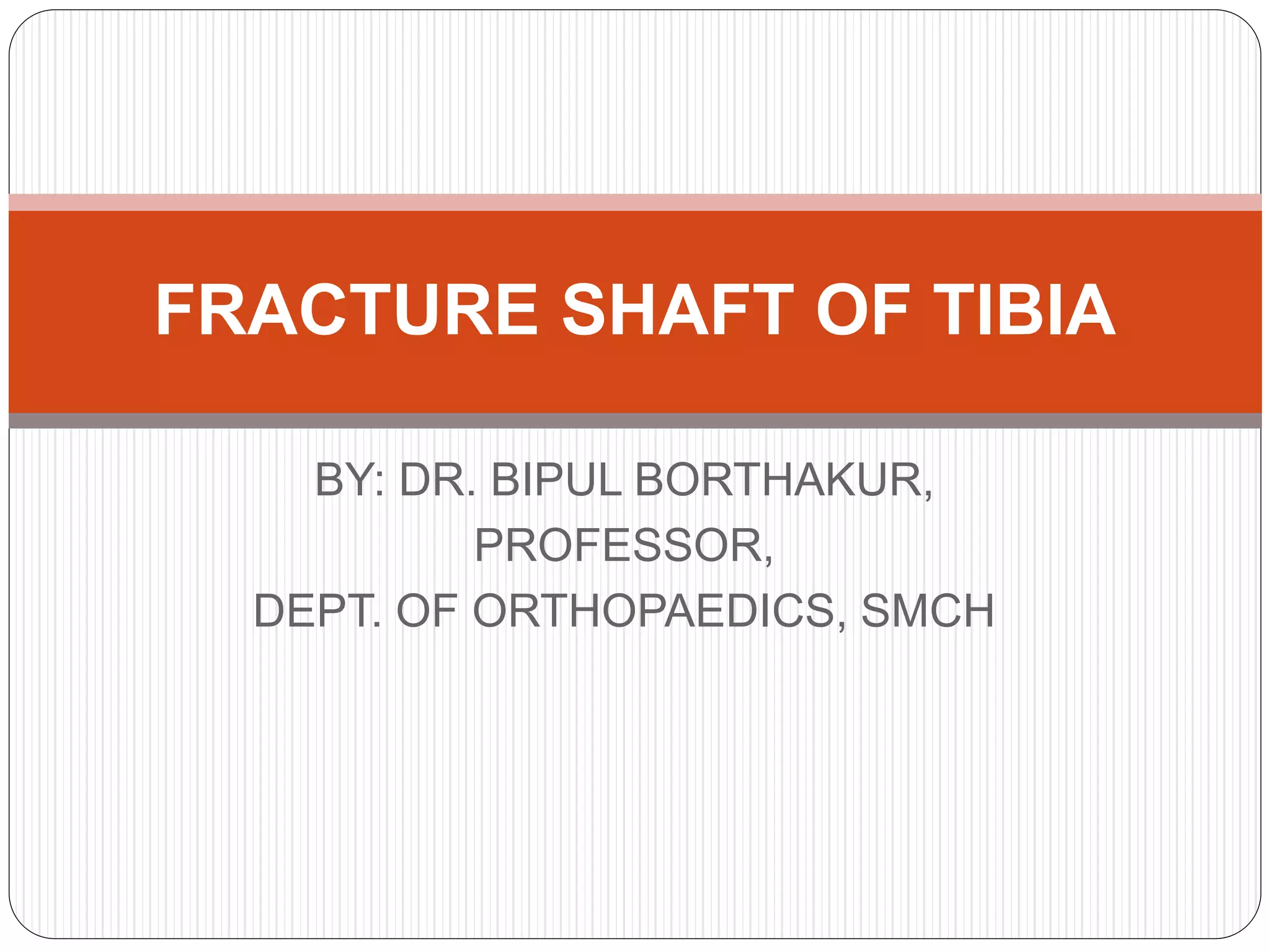 FRACTURE SHAFT OF TIBIA

BY: DR. BIPUL BORTHAKUR,
PROFESSOR,
DEPT. OF ORTHOPAEDICS, SMCH